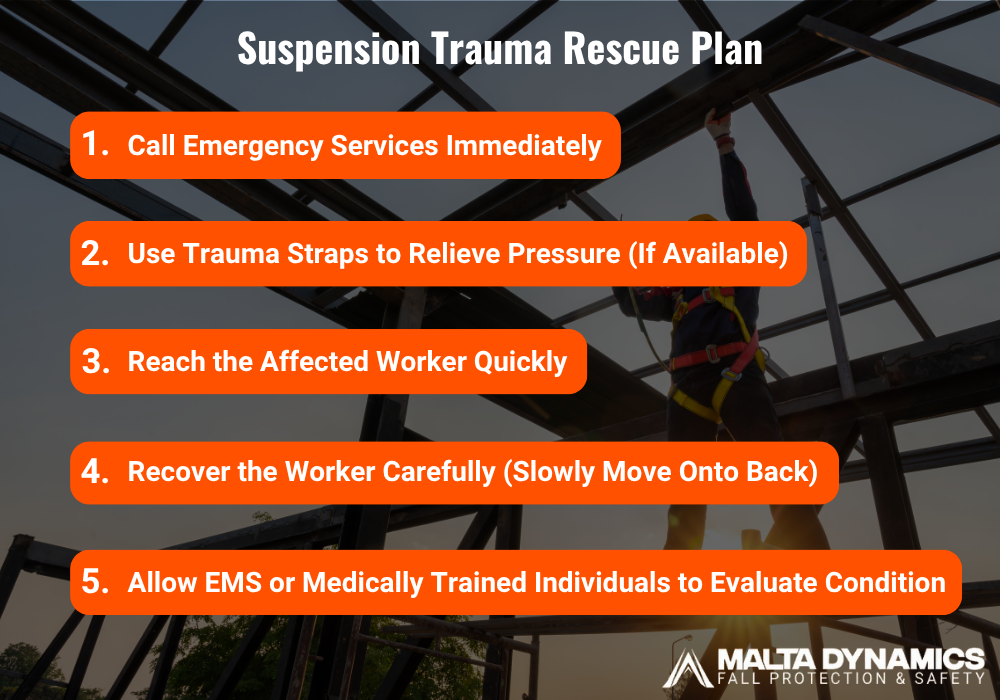 Suspension Trauma Rescue Plan

1. Call Emergency Services Immediately

2. Use Trauma Straps to Relieve Pressure (If Available)

3. Reach the Affected Worker Quickly

4. Recover the Worker Carefully (Slowly Move Onto Back)

5. Allow EMS or Medically Trained Individuals to Evaluate Condition

MALTA DYNAMICS
FALL PROTECTION & SAFETY